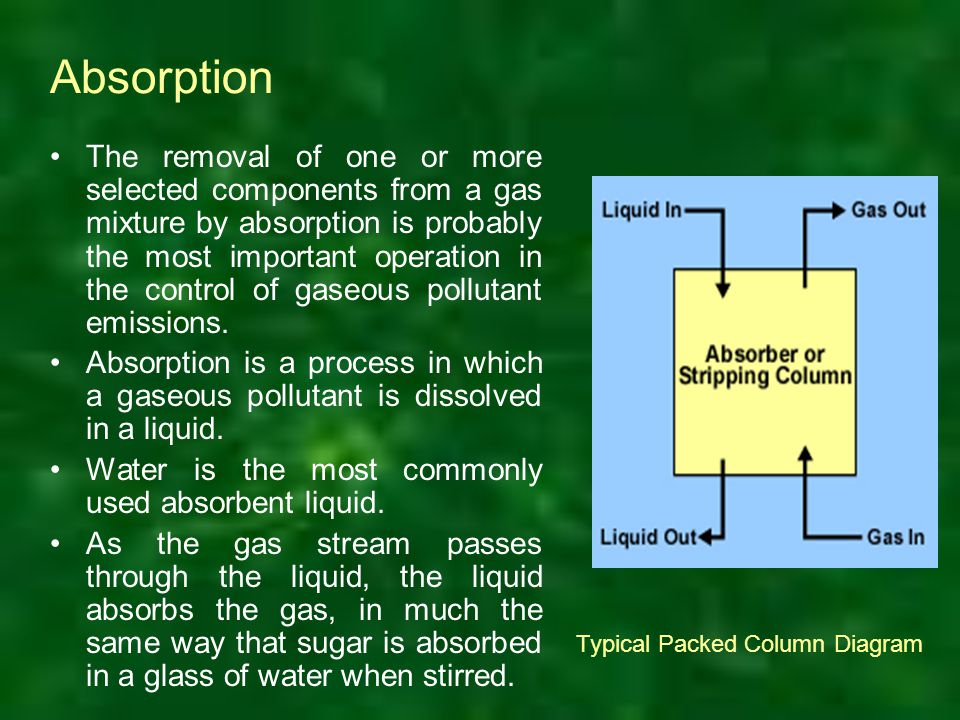 Absorption

• The removal of one or more selected components from a gas mixture by absorption is probably the most important operation in the control of gaseous pollutant emissions.

• Absorption is a process in which a gaseous pollutant is dissolved in a liquid.

• Water is the most commonly used absorbent liquid.

• As the gas stream passes through the liquid, the liquid absorbs the gas, in much the same way that sugar is absorbed in a glass of water when stirred.

Liquid In

Gas Out

Absorber or Stripping Column

Liquid Out

Gas In

Typical Packed Column Diagram